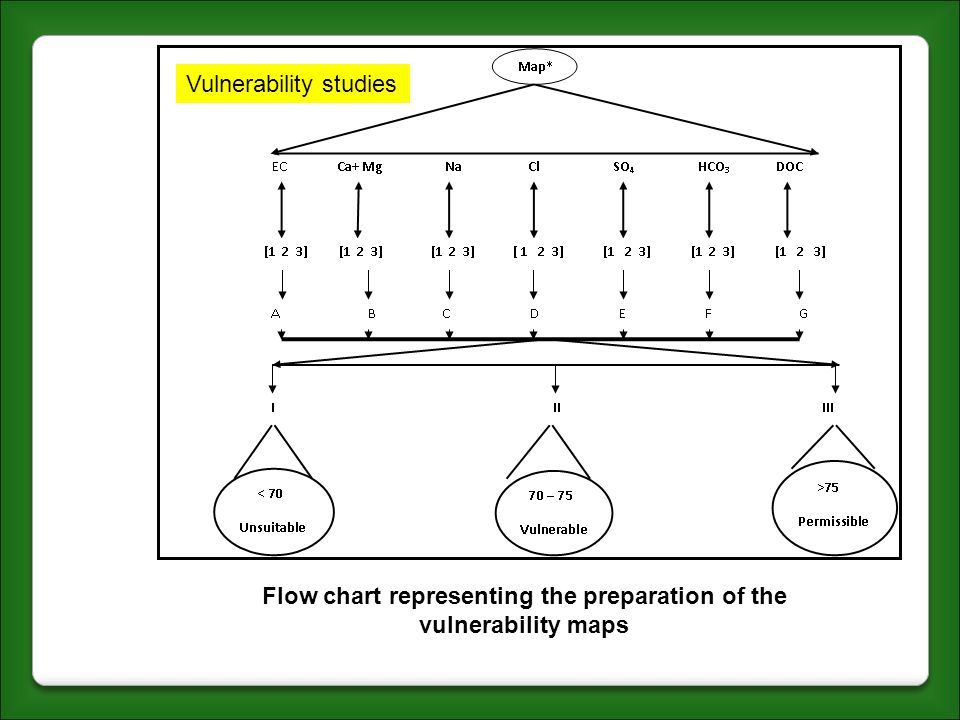 Vulnerability studies

Map*

EC Ca+ Mg Na Cl $SO_4$ $HCO_3$ DOC

[1 2 3] [1 2 3] [1 2 3] [ 1 2 3] [1 2 3] [1 2 3] [1 2 3]

A B C D E F G

I II III

< 70
Unsuitable

70 – 75
Vulnerable

>75
Permissible

Flow chart representing the preparation of the vulnerability maps